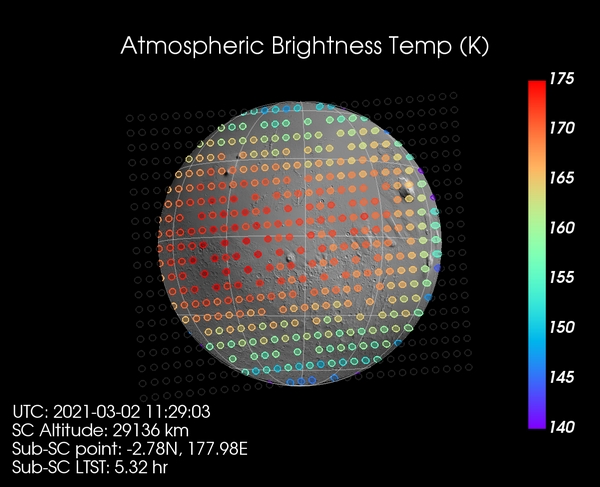 Atmospheric Brightness Temp (K)

175
170
165
160
155
150
145
140

UTC: 2021-03-02 11:29:03
SC Altitude: 29136 km
Sub-SC point: -2.78N, 177.98E
Sub-SC LTST: 5.32 hr